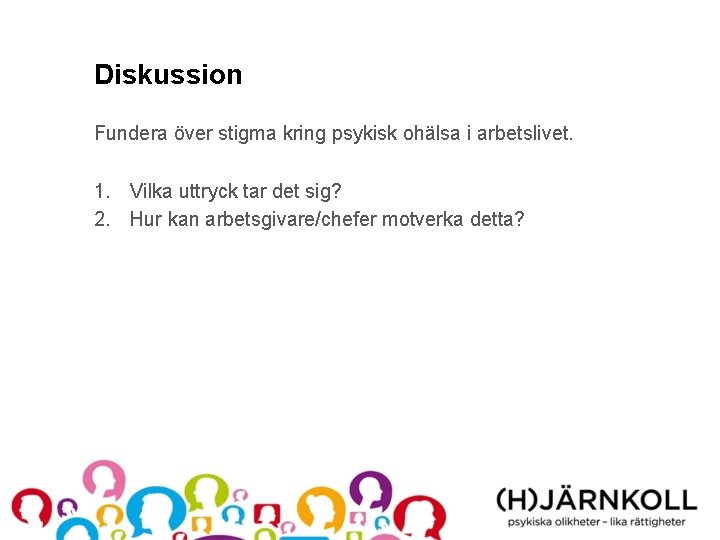 Diskussion

Fundera över stigma kring psykisk ohälsa i arbetslivet.

1. Vilka uttryck tar det sig?
2. Hur kan arbetsgivare/chefer motverka detta?

(H)JÄRNKOLL
psykiska olikheter – lika rättigheter